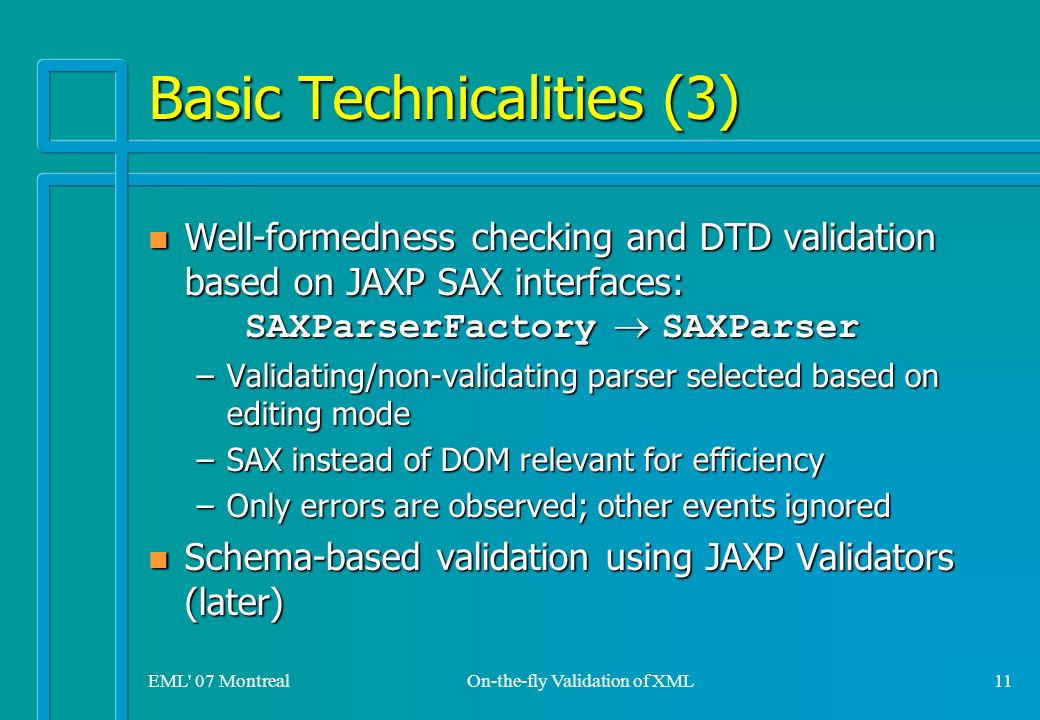 Basic Technicalities (3)

Well-formedness checking and DTD validation based on JAXP SAX interfaces:
SAXParserFactory $\rightarrow$ SAXParser

– Validating/non-validating parser selected based on editing mode

– SAX instead of DOM relevant for efficiency

– Only errors are observed; other events ignored

Schema-based validation using JAXP Validators (later)

EML' 07 Montreal

On-the-fly Validation of XML

11